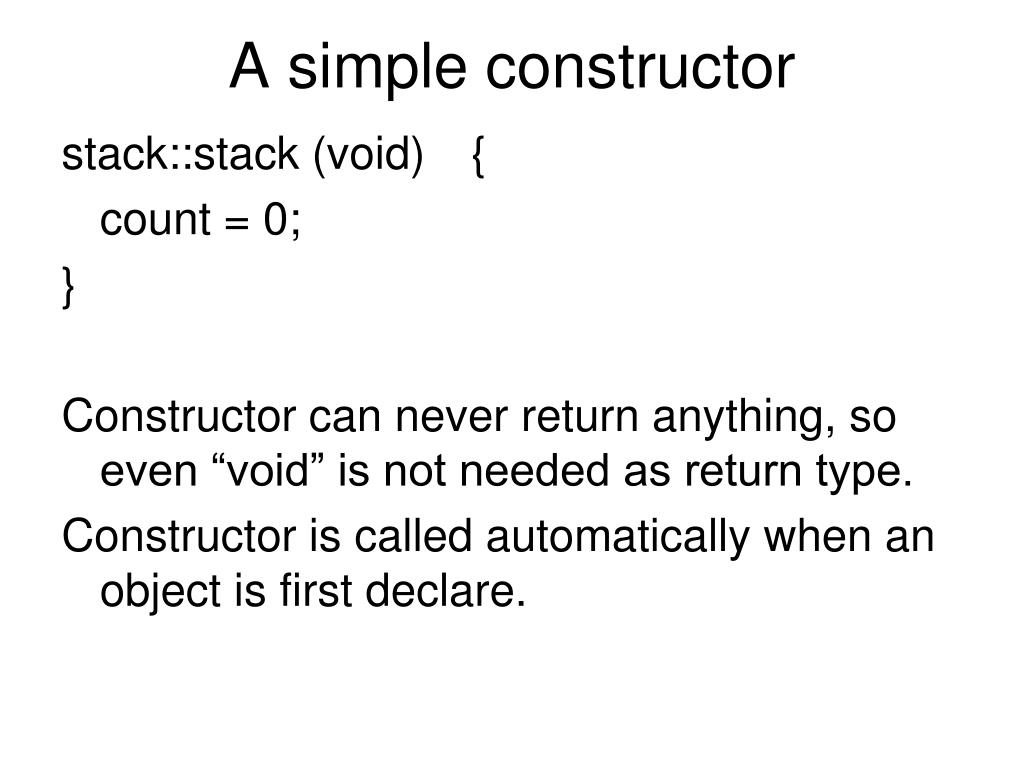 A simple constructor

stack::stack (void) {
count = 0;
}

Constructor can never return anything, so even “void” is not needed as return type.

Constructor is called automatically when an object is first declare.